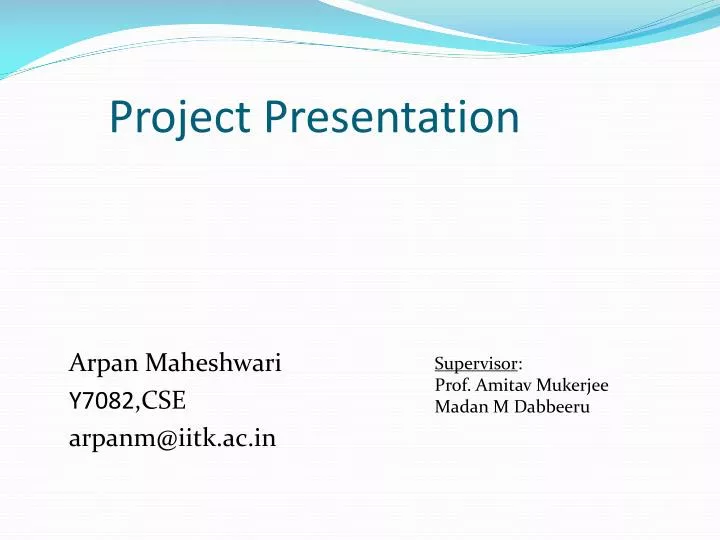 Project Presentation

Arpan Maheshwari
Y7082,CSE
arpanm@iitk.ac.in

Supervisor:
Prof. Amitav Mukerjee
Madan M Dabbeeru